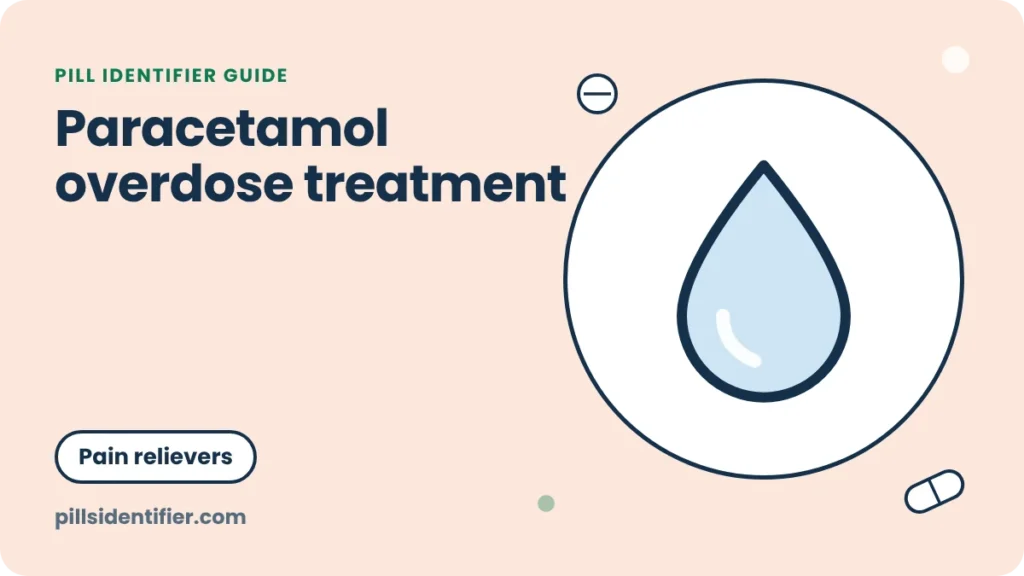 PILL IDENTIFIER GUIDE

Paracetamol overdose treatment

Pain relievers

pillsidentifier.com